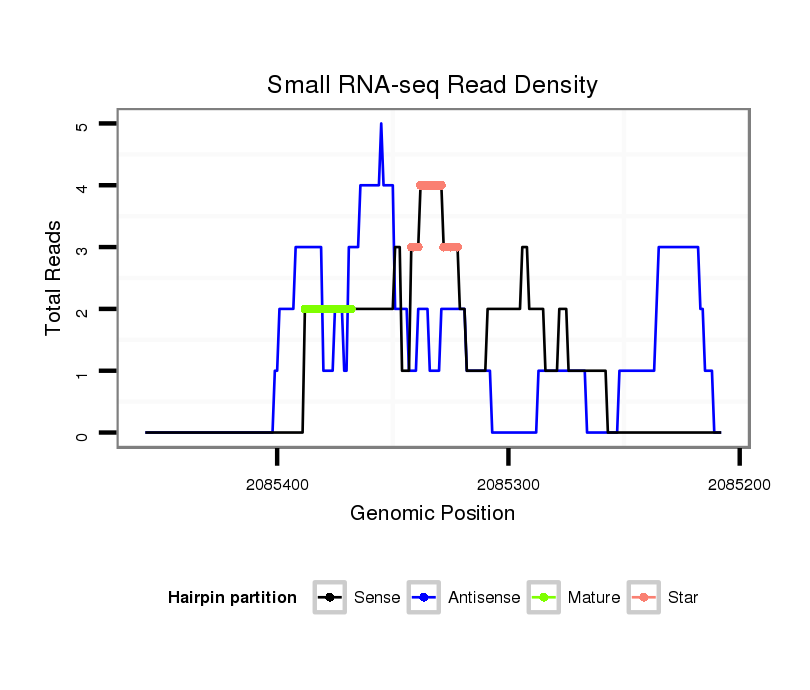 Small RNA-seq Read Density

Total Reads

5
4
3
2
1
0

2085400
2085300
2085200

Genomic Position

Hairpin partition
Sense
Antisense
Mature
Star